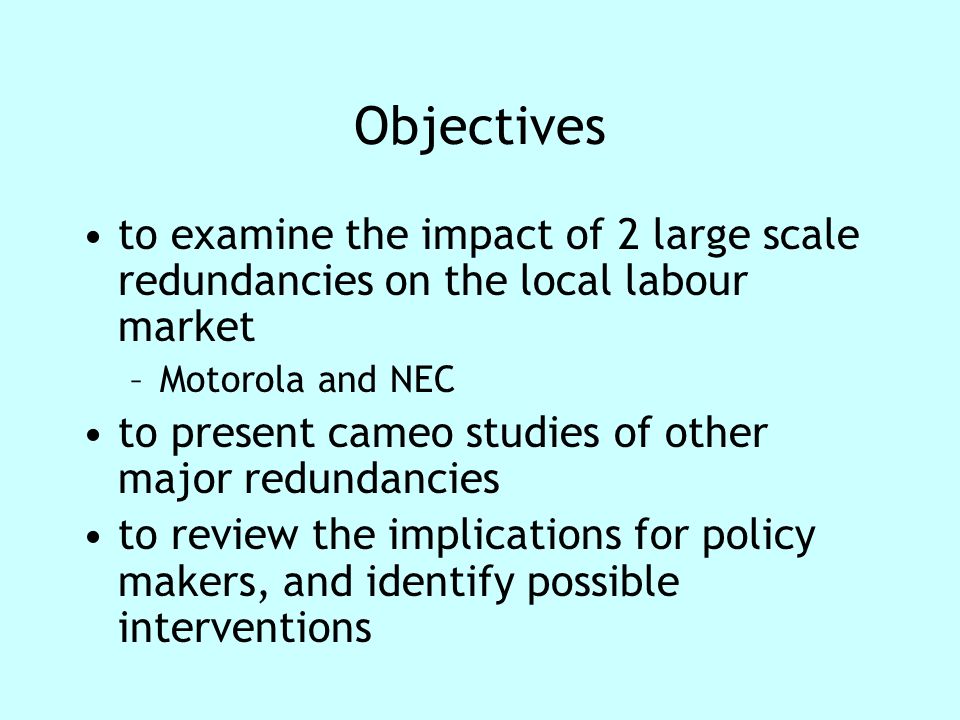 Objectives

• to examine the impact of 2 large scale redundancies on the local labour market
– Motorola and NEC
• to present cameo studies of other major redundancies
• to review the implications for policy makers, and identify possible interventions